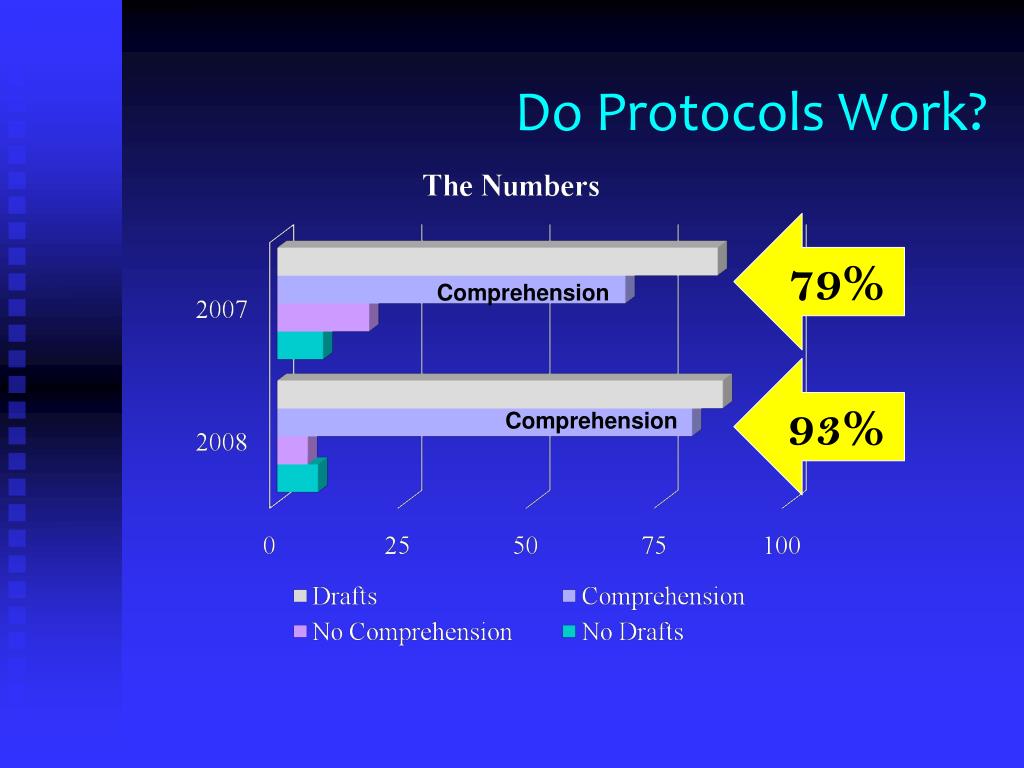 Do Protocols Work?

The Numbers

2007

Comprehension

79%

2008

Comprehension

93%

0 25 50 75 100

Drafts
Comprehension
No Comprehension
No Drafts